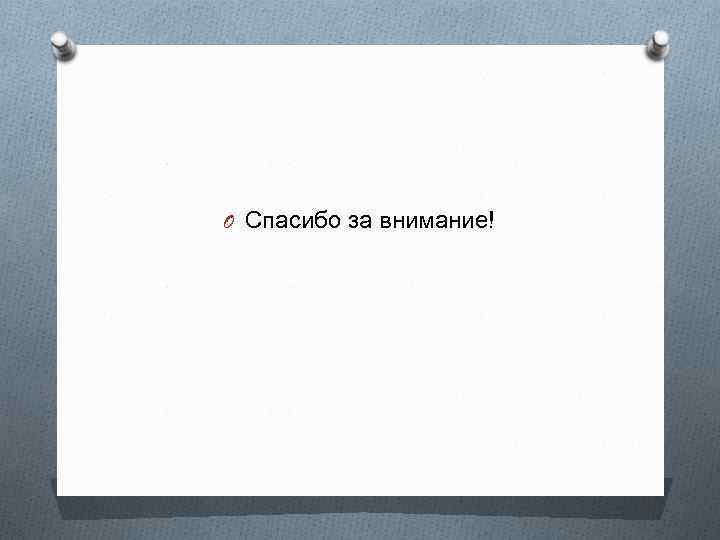 Спасибо за внимание!